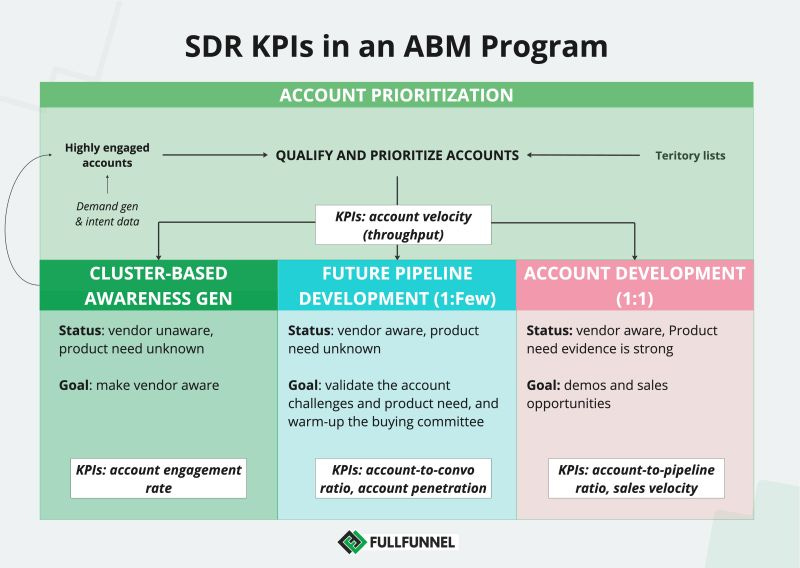 SDR KPIs in an ABM Program

ACCOUNT PRIORITIZATION

Highly engaged accounts

Demand gen & intent data

QUALIFY AND PRIORITIZE ACCOUNTS

Teritory lists

KPIs: account velocity (throughput)

CLUSTER-BASED AWARENESS GEN

Status: vendor unaware, product need unknown

Goal: make vendor aware

KPIs: account engagement rate

FUTURE PIPELINE DEVELOPMENT (1:Few)

Status: vendor aware, product need unknown

Goal: validate the account challenges and product need, and warm-up the buying committee

KPIs: account-to-convo ratio, account penetration

ACCOUNT DEVELOPMENT (1:1)

Status: vendor aware, Product need evidence is strong

Goal: demos and sales opportunities

KPIs: account-to-pipeline ratio, sales velocity

FULLFUNNEL